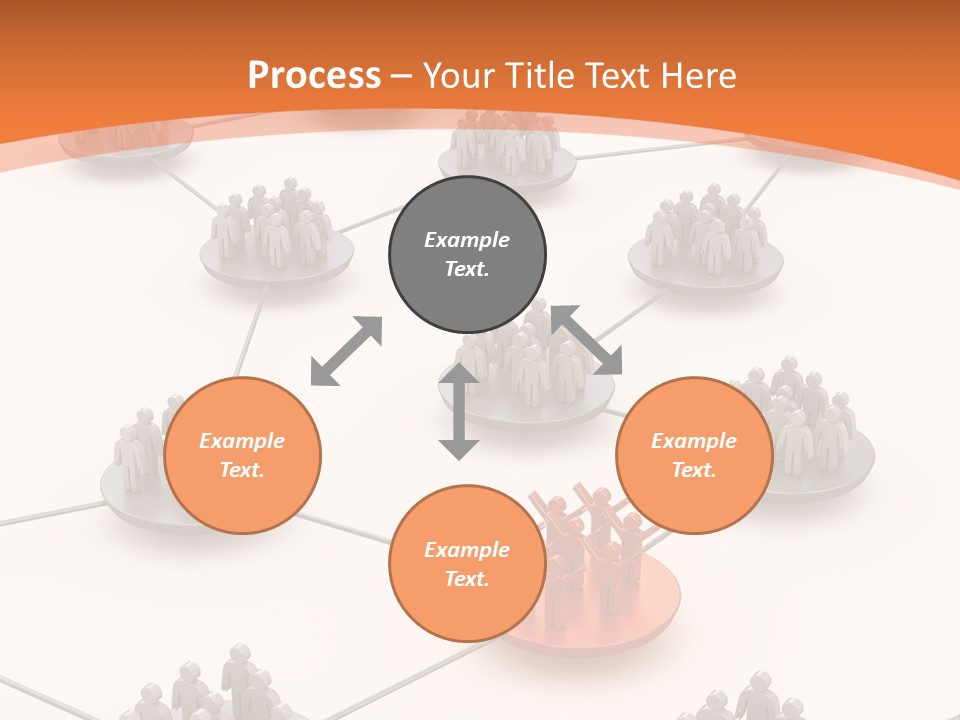 Process – Your Title Text Here

Example Text.

Example Text.

Example Text.

Example Text.